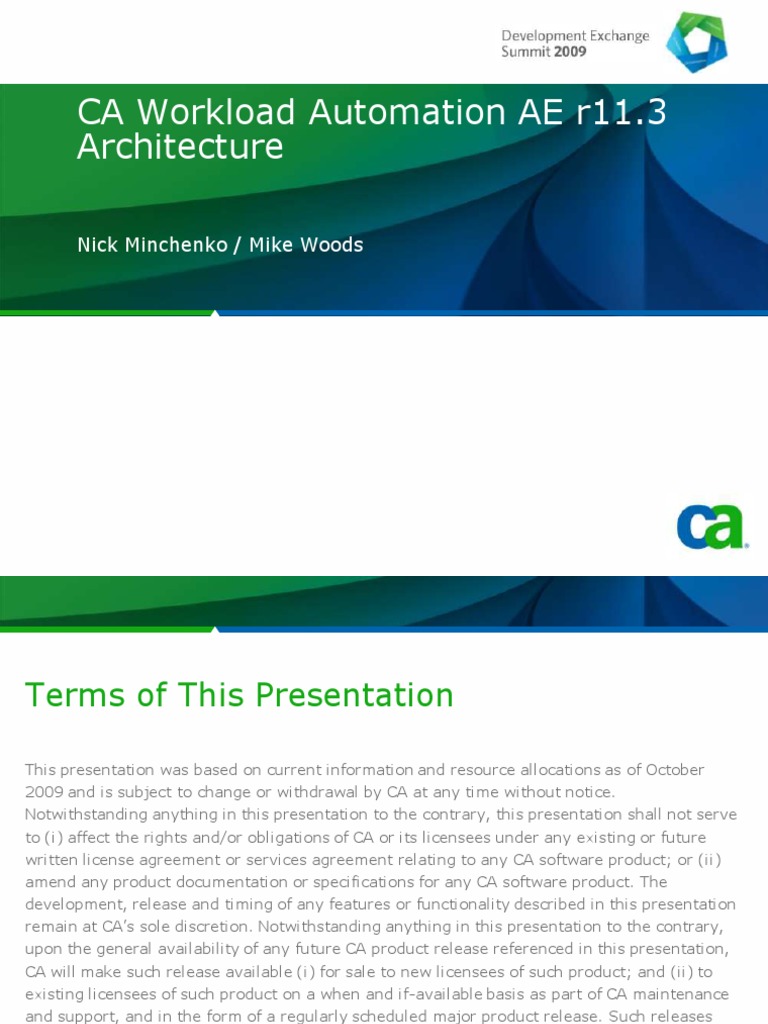 Development Exchange
Summit 2009

CA Workload Automation AE r11.3 Architecture

Nick Minchenko / Mike Woods

ca

Terms of This Presentation

This presentation was based on current information and resource allocations as of October 2009 and is subject to change or withdrawal by CA at any time without notice. Notwithstanding anything in this presentation to the contrary, this presentation shall not serve to (i) affect the rights and/or obligations of CA or its licensees under any existing or future written license agreement or services agreement relating to any CA software product; or (ii) amend any product documentation or specifications for any CA software product. The development, release and timing of any features or functionality described in this presentation remain at CA's sole discretion. Notwithstanding anything in this presentation to the contrary, upon the general availability of any future CA product release referenced in this presentation, CA will make such release available (i) for sale to new licensees of such product; and (ii) to existing licensees of such product on a when and if-available basis as part of CA maintenance and support, and in the form of a regularly scheduled major product release. Such releases